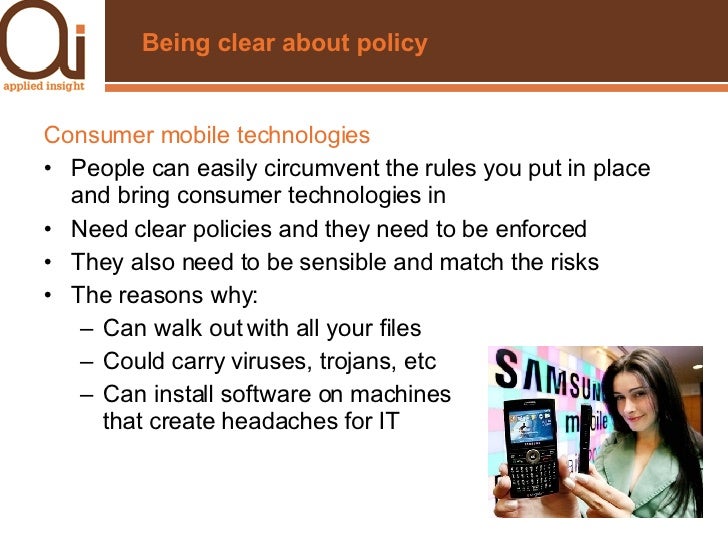 ai
applied insight

Being clear about policy

Consumer mobile technologies
• People can easily circumvent the rules you put in place and bring consumer technologies in
• Need clear policies and they need to be enforced
• They also need to be sensible and match the risks
• The reasons why:
– Can walk out with all your files
– Could carry viruses, trojans, etc
– Can install software on machines that create headaches for IT

SAMSUN
mobile